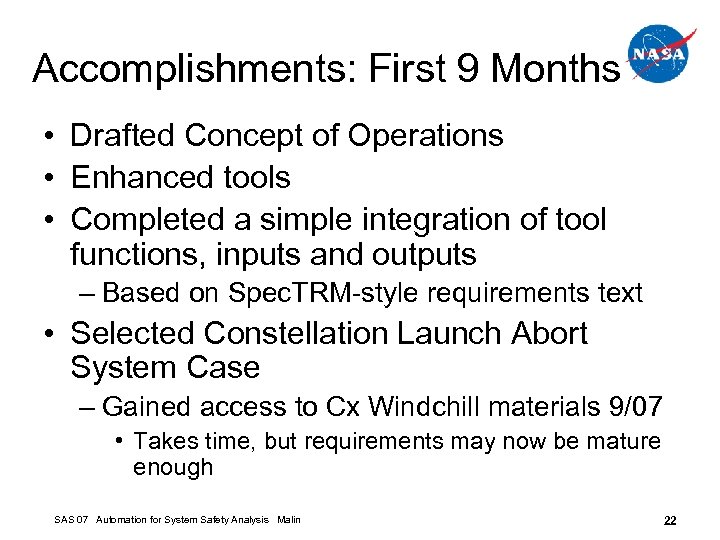 Accomplishments: First 9 Months

NASA

• Drafted Concept of Operations
• Enhanced tools
• Completed a simple integration of tool functions, inputs and outputs
  – Based on SpecTRM-style requirements text
• Selected Constellation Launch Abort System Case
  – Gained access to Cx Windchill materials 9/07
    • Takes time, but requirements may now be mature enough

SAS 07 Automation for System Safety Analysis Malin

22